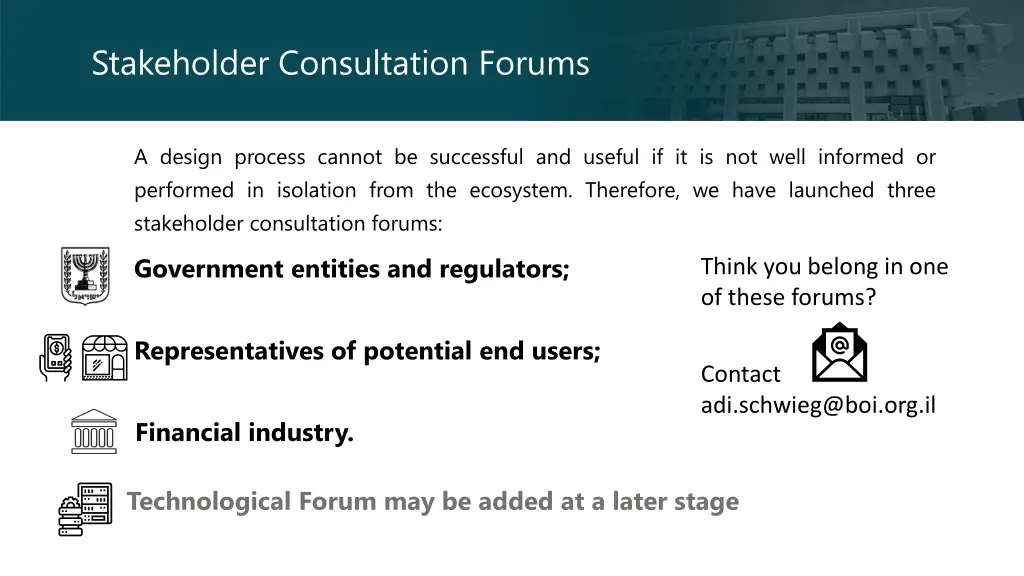 Stakeholder Consultation Forums

A design process cannot be successful and useful if it is not well informed or performed in isolation from the ecosystem. Therefore, we have launched three stakeholder consultation forums:

Government entities and regulators;

Representatives of potential end users;

Financial industry.

Technological Forum may be added at a later stage

Think you belong in one of these forums?

Contact adi.schwieg@boi.org.il